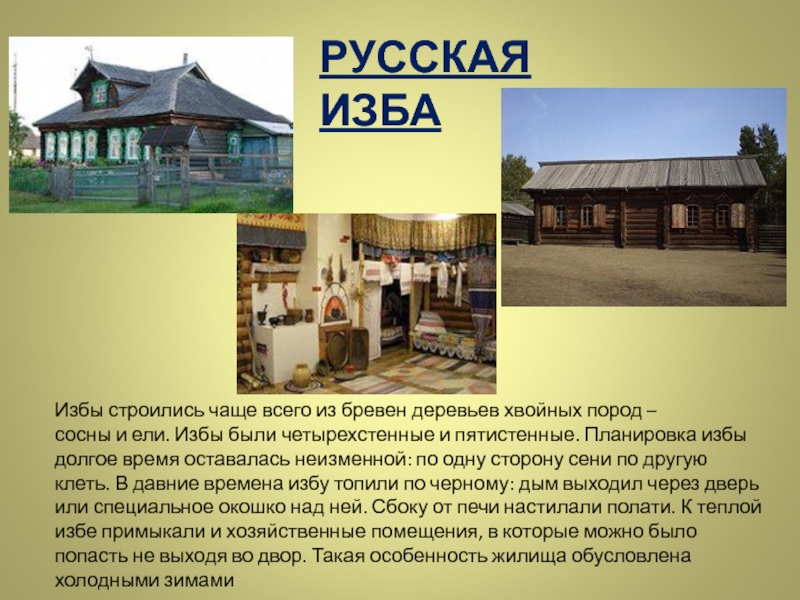 РУССКАЯ ИЗБА

Избы строились чаще всего из бревен деревьев хвойных пород – сосны и ели. Избы были четырехстенные и пятистенные. Планировка избы долгое время оставалась неизменной: по одну сторону сени по другую клеть. В давние времена избу топили по черному: дым выходил через дверь или специальное окошко над ней. Сбоку от печи настилали полати. К теплой избе примыкали и хозяйственные помещения, в которые можно было попасть не выходя во двор. Такая особенность жилища обусловлена холодными зимами